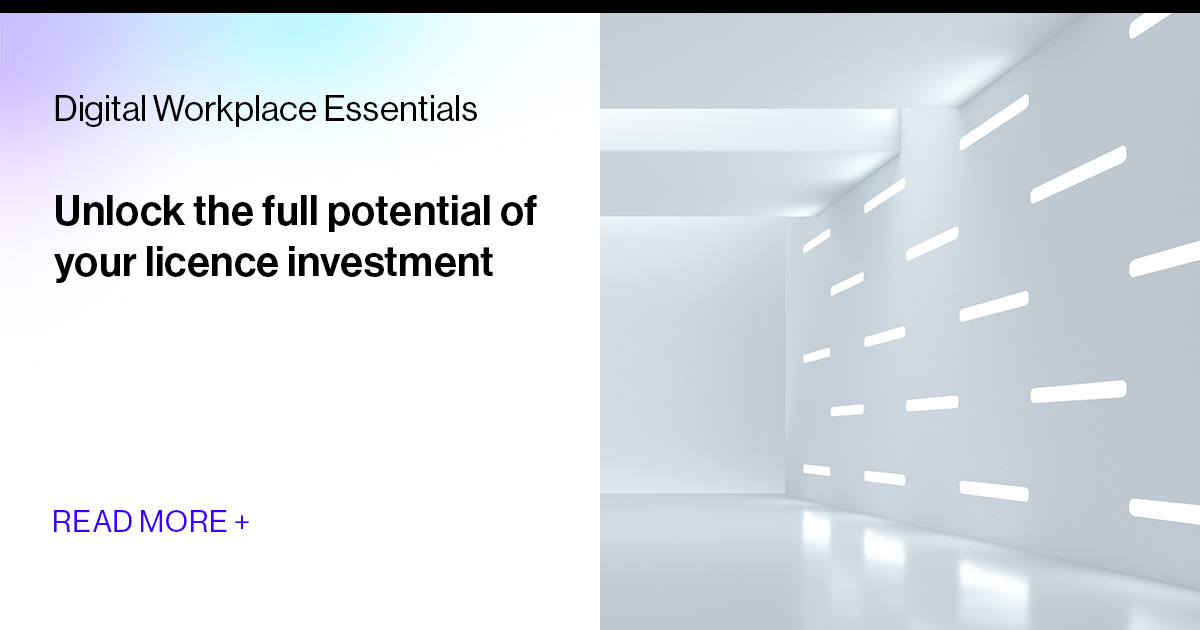 Digital Workplace Essentials

Unlock the full potential of your licence investment

READ MORE +